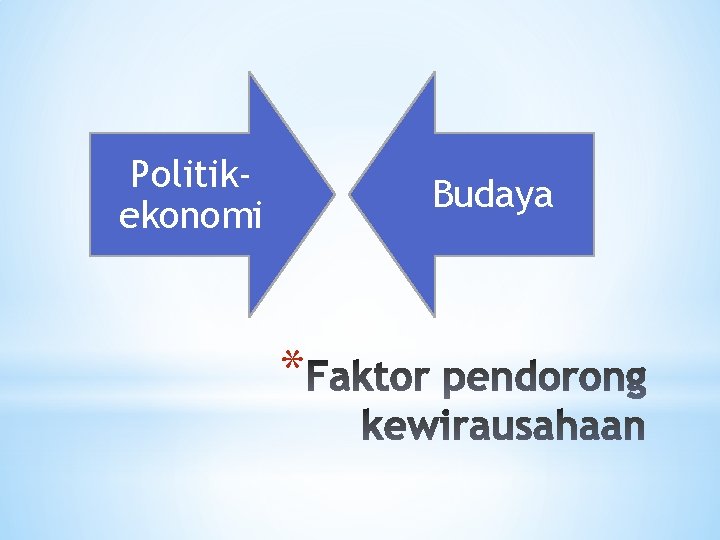 Politik-ekonomi

Budaya

*Faktor pendorong kewirausahaan